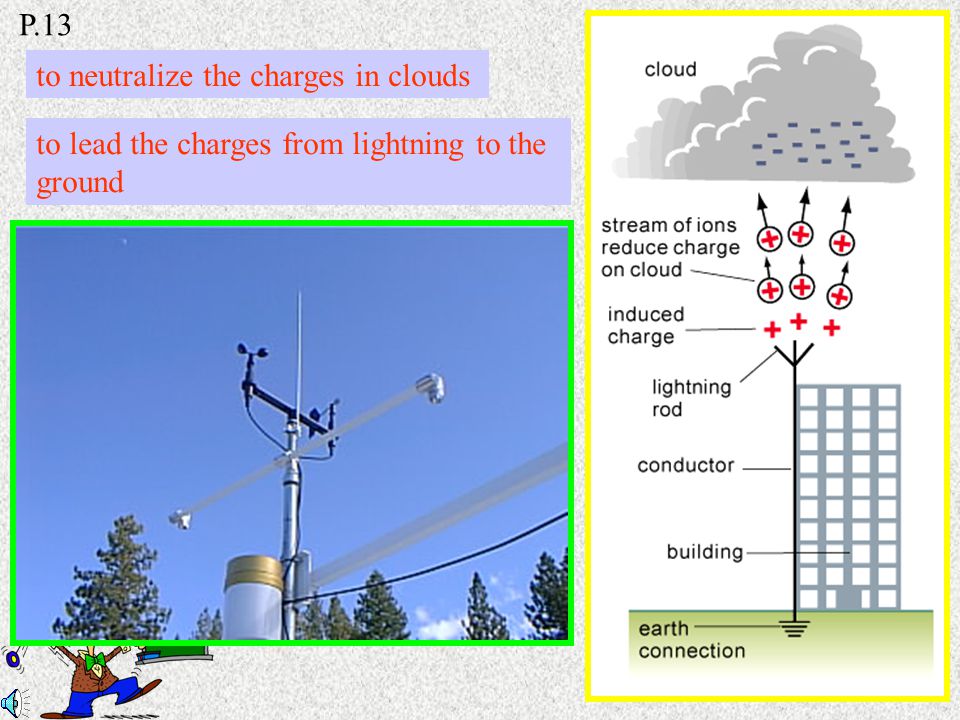 P.13

to neutralize the charges in clouds

to lead the charges from lightning to the ground

cloud

stream of ions reduce charge on cloud

induced charge

lightning rod

conductor

building

earth connection